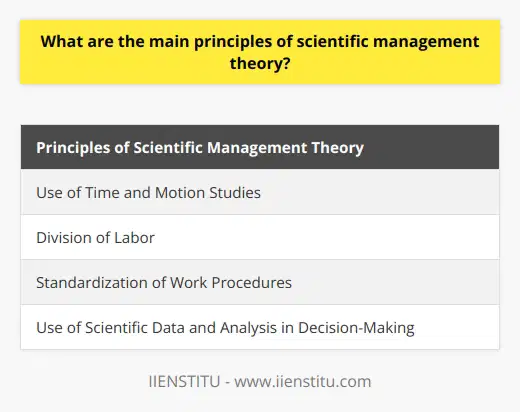 What are the main principles of scientific management theory?

| Principles of Scientific Management Theory |
|---|
| Use of Time and Motion Studies |
| Division of Labor |
| Standardization of Work Procedures |
| Use of Scientific Data and Analysis in Decision-Making |

IIENSTITU - www.iienstitu.com